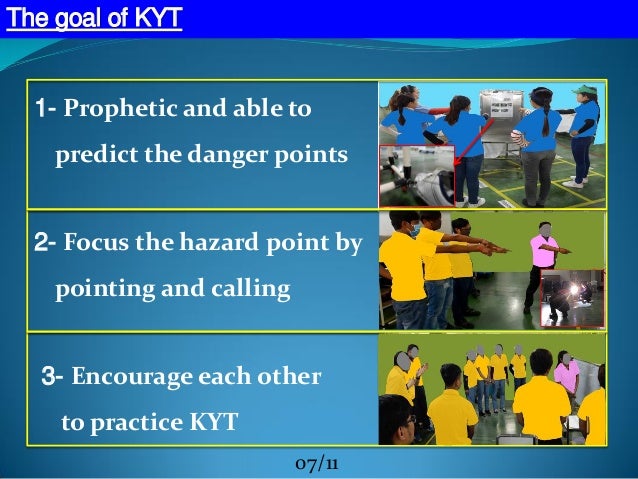 The goal of KYT

1- Prophetic and able to predict the danger points

2- Focus the hazard point by pointing and calling

3- Encourage each other to practice KYT

07/11